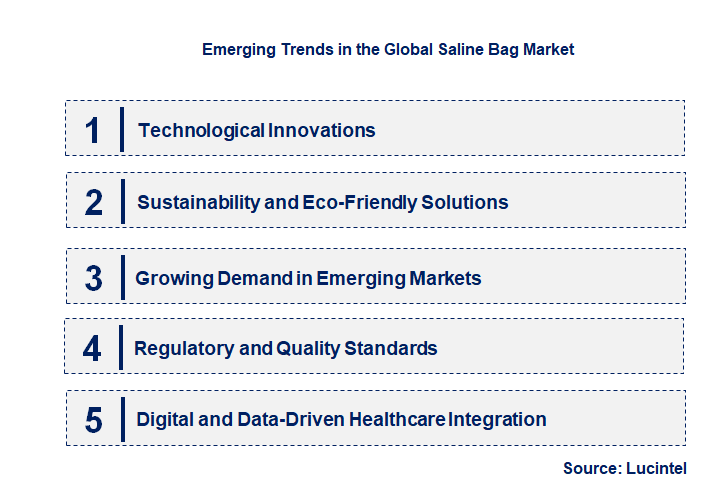 Emerging Trends in the Global Saline Bag Market

1 Technological Innovations

2 Sustainability and Eco-Friendly Solutions

3 Growing Demand in Emerging Markets

4 Regulatory and Quality Standards

5 Digital and Data-Driven Healthcare Integration

Source: Lucintel